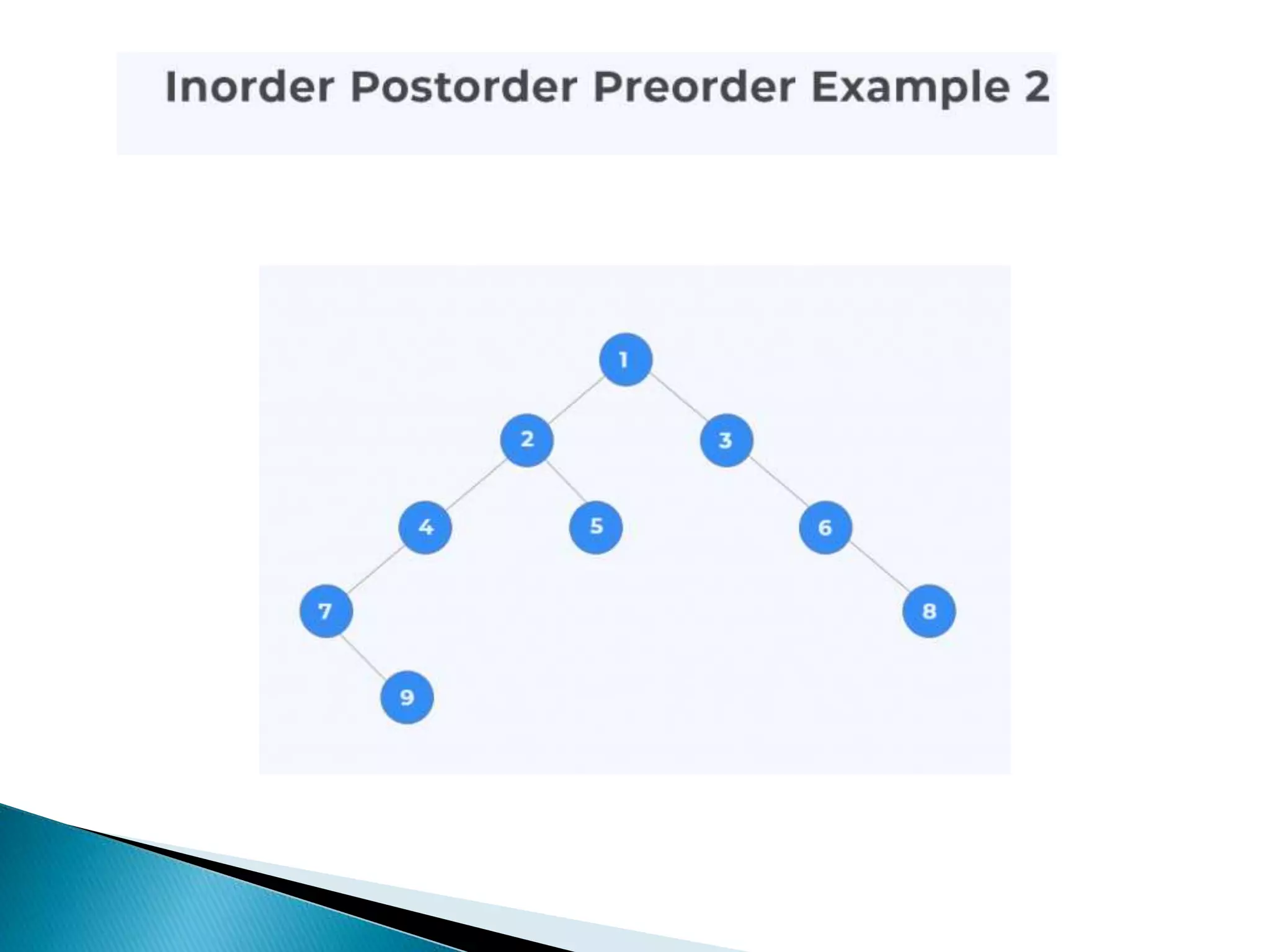 Inorder Postorder Preorder Example 2

1
2
3
4
5
6
7
8
9